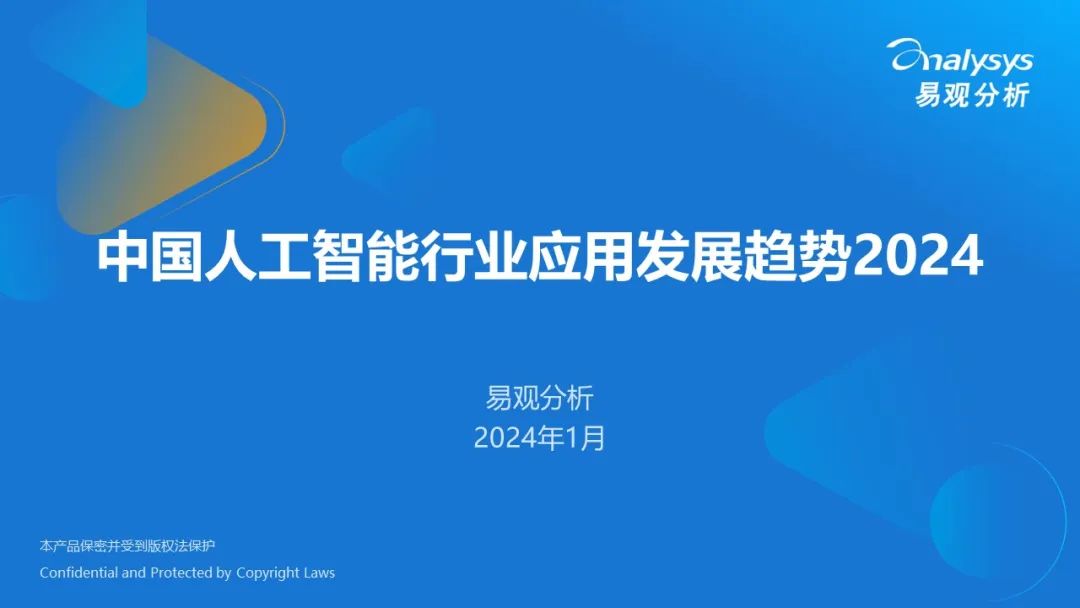 analysys
易观分析

中国人工智能行业应用发展趋势2024

易观分析
2024年1月

本产品保密并受到版权法保护
Confidential and Protected by Copyright Laws